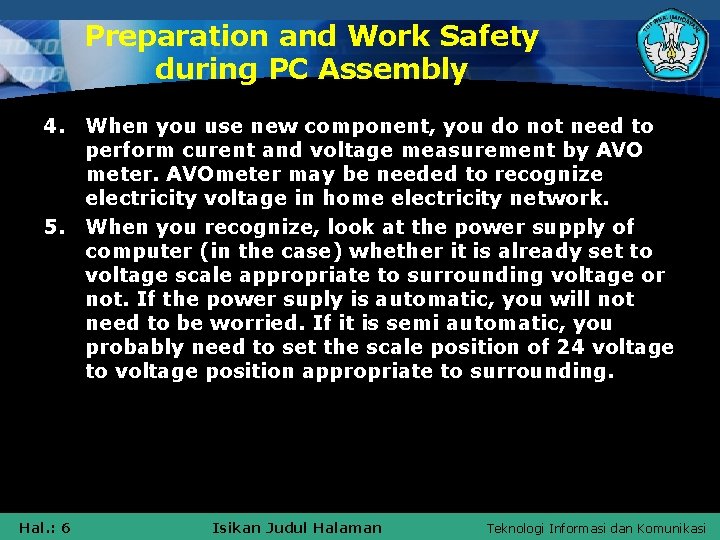 Preparation and Work Safety during PC Assembly

4. When you use new component, you do not need to perform curent and voltage measurement by AVO meter. AVOmeter may be needed to recognize electricity voltage in home electricity network.

5. When you recognize, look at the power supply of computer (in the case) whether it is already set to voltage scale appropriate to surrounding voltage or not. If the power suply is automatic, you will not need to be worried. If it is semi automatic, you probably need to set the scale position of 24 voltage to voltage position appropriate to surrounding.

Hal.: 6 Isikan Judul Halaman Teknologi Informasi dan Komunikasi